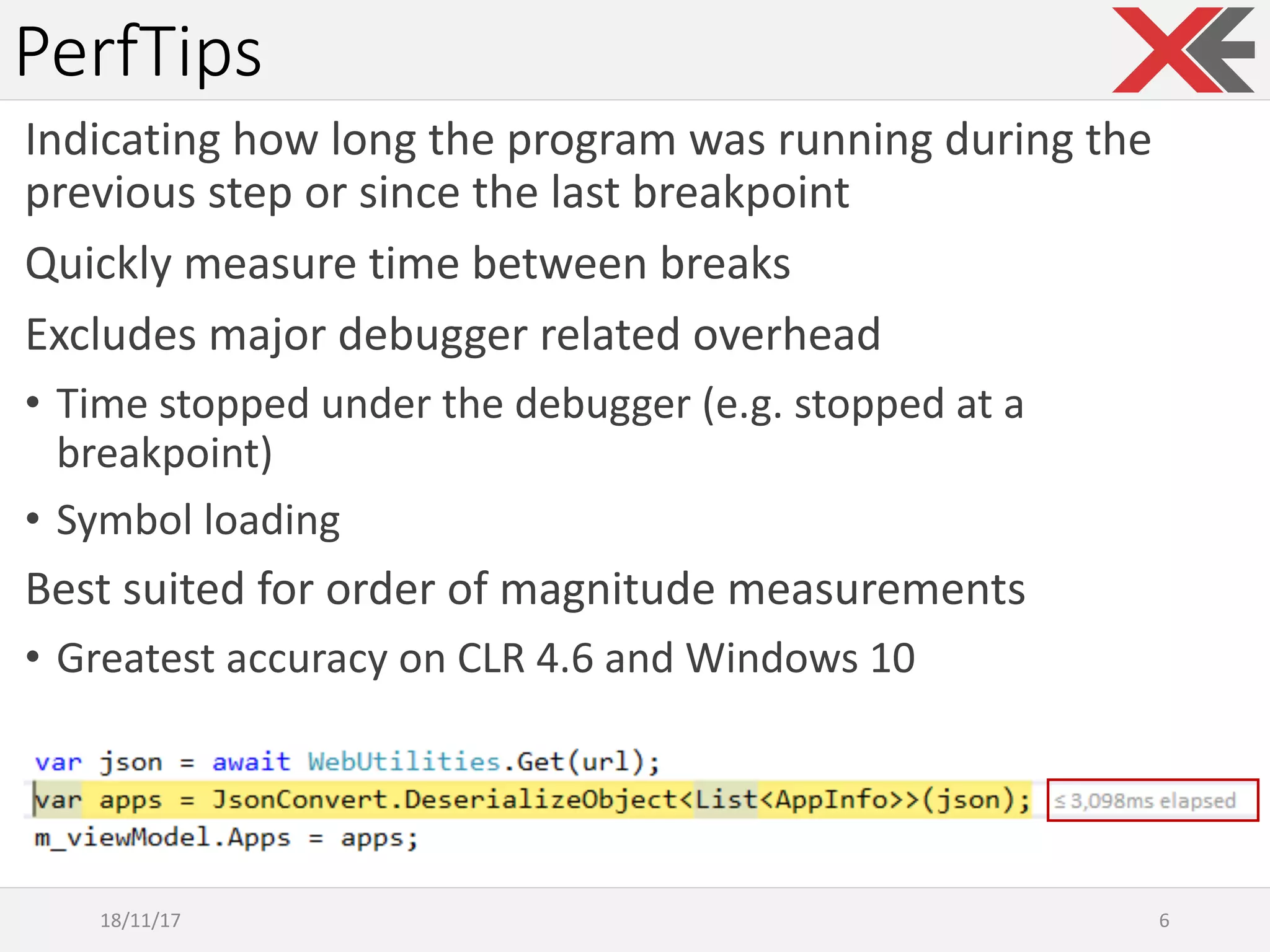 PerfTips

Indicating how long the program was running during the previous step or since the last breakpoint

Quickly measure time between breaks

Excludes major debugger related overhead

• Time stopped under the debugger (e.g. stopped at a breakpoint)

• Symbol loading

Best suited for order of magnitude measurements

• Greatest accuracy on CLR 4.6 and Windows 10

var json = await WebUtilities.Get(url);
var apps = JsonConvert.DeserializeObject<List<AppInfo>>(json); ≤ 3,098ms elapsed
m_viewModel.Apps = apps;

18/11/17

6